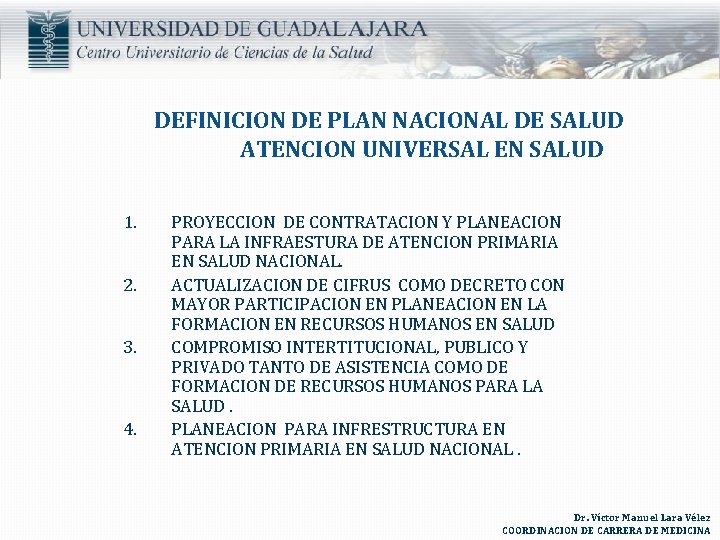 UNIVERSIDAD DE GUADALAJARA
Centro Universitario de Ciencias de la Salud

DEFINICION DE PLAN NACIONAL DE SALUD
ATENCION UNIVERSAL EN SALUD

1. PROYECCION DE CONTRATACION Y PLANEACION PARA LA INFRAESTURA DE ATENCION PRIMARIA EN SALUD NACIONAL.
2. ACTUALIZACION DE CIFRUS COMO DECRETO CON MAYOR PARTICIPACION EN PLANEACION EN LA FORMACION EN RECURSOS HUMANOS EN SALUD
3. COMPROMISO INTERTITUCIONAL, PUBLICO Y PRIVADO TANTO DE ASISTENCIA COMO DE FORMACION DE RECURSOS HUMANOS PARA LA SALUD .
4. PLANEACION PARA INFRESTRUCTURA EN ATENCION PRIMARIA EN SALUD NACIONAL .

Dr. Víctor Manuel Lara Vélez
COORDINACION DE CARRERA DE MEDICINA